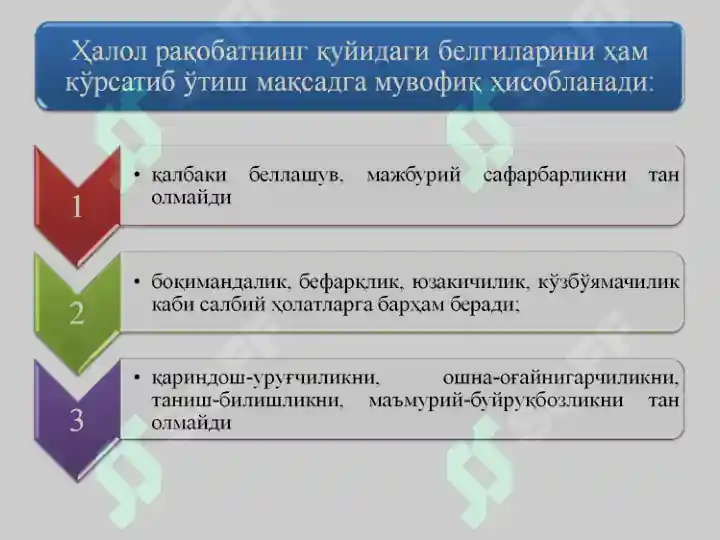 Ҳалол рақобатнинг қуйидаги белгиларини ҳам кўрсатиб ўтиш мақсадга мувофиқ ҳисобланади:

1

• қалбаки беллашув, мажбурий сафарбарликни тан олмайди

2

• боқимандалик, бефарқлик, юзакичилик, кўзбўямачилик каби салбий ҳолатларга барҳам беради;

3

• қариндош-уруғчиликни, ошна-оғайнигарчиликни, таниш-билишликни, маъмурий-буйруқбозликни тан олмайди